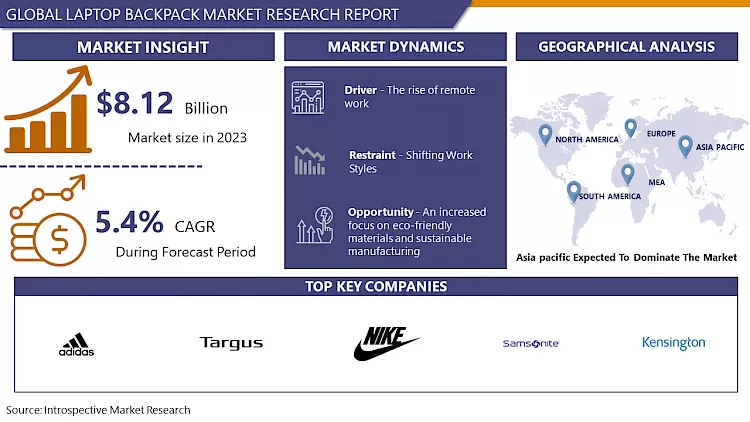 GLOBAL LAPTOP BACKPACK MARKET RESEARCH REPORT

MARKET INSIGHT

$8.12 Billion

Market size in 2023

5.4% CAGR

During Forecast Period

MARKET DYNAMICS

Driver - The rise of remote work

Restraint - Shifting Work Styles

Opportunity - An increased focus on eco-friendly materials and sustainable manufacturing

GEOGRAPHICAL ANALYSIS

NORTH AMERICA

EUROPE

ASIA PACIFIC

MEA

SOUTH AMERICA

Asia pacific Expected To Dominate The Market

TOP KEY COMPANIES

adidas

Targus

NIKE

Samsonite

Kensington

Source: Introspective Market Research